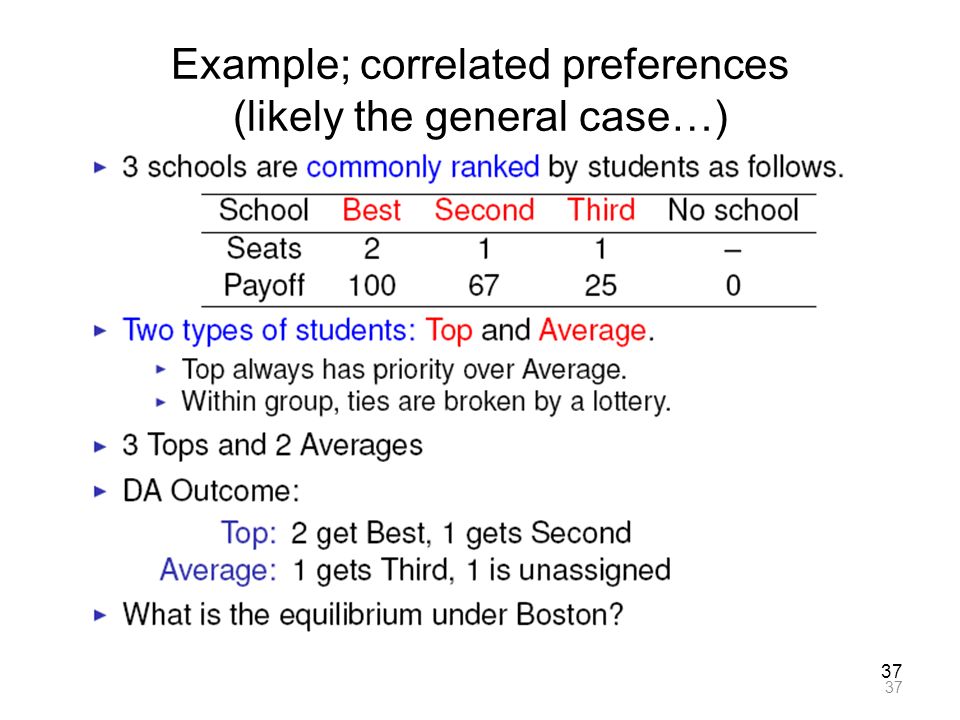 Example; correlated preferences (likely the general case…)

▸ 3 schools are commonly ranked by students as follows.

| School | Best | Second | Third | No school |
|---|---|---|---|---|
| Seats | 2 | 1 | 1 | – |
| Payoff | 100 | 67 | 25 | 0 |

▸ Two types of students: Top and Average.
▸ Top always has priority over Average.
▸ Within group, ties are broken by a lottery.

▸ 3 Tops and 2 Averages

▸ DA Outcome:
Top: 2 get Best, 1 gets Second
Average: 1 gets Third, 1 is unassigned

▸ What is the equilibrium under Boston?

37
37